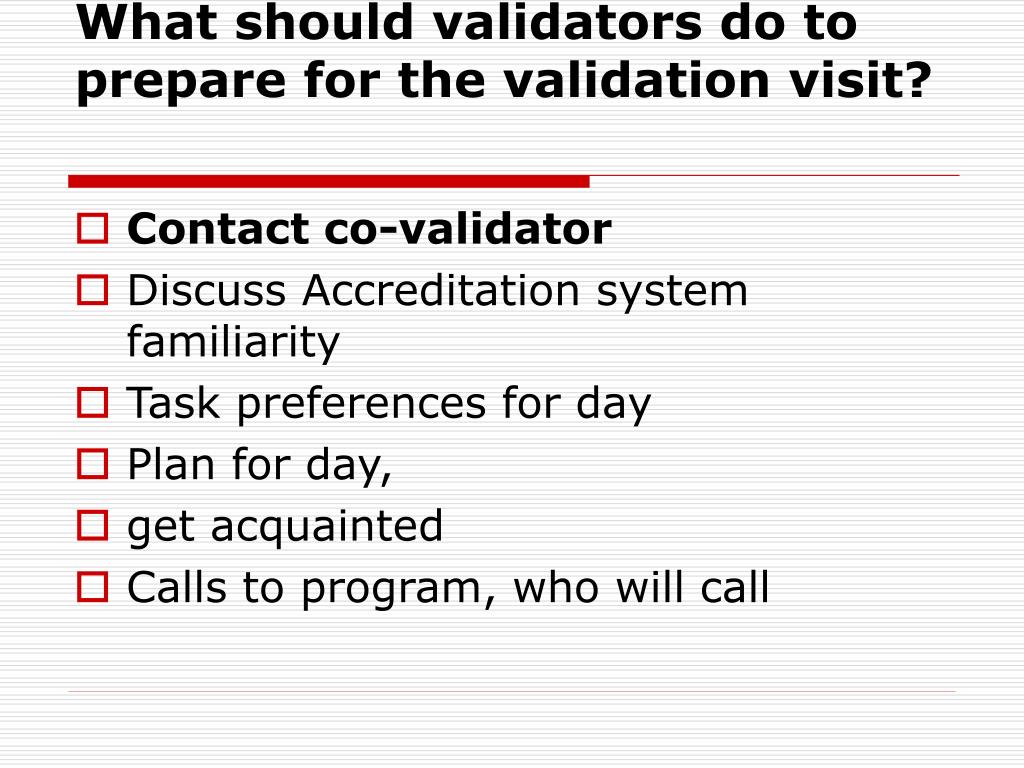 What should validators do to prepare for the validation visit?

Contact co-validator
Discuss Accreditation system familiarity
Task preferences for day
Plan for day,
get acquainted
Calls to program, who will call